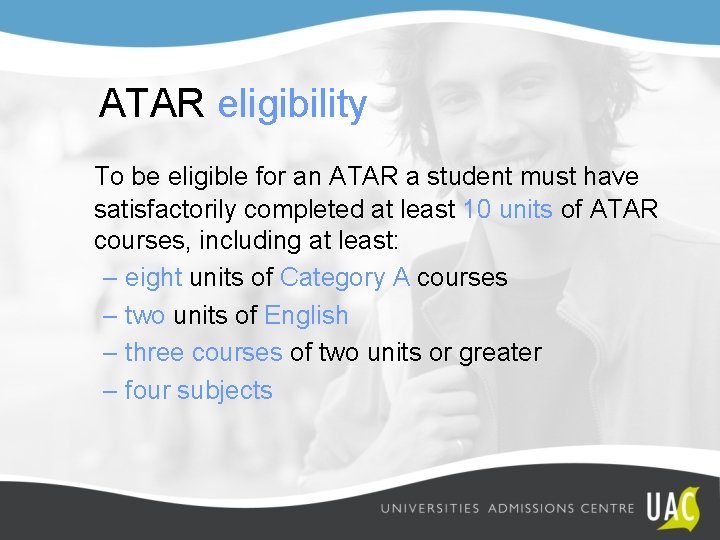 ATAR eligibility

To be eligible for an ATAR a student must have satisfactorily completed at least 10 units of ATAR courses, including at least:

– eight units of Category A courses
– two units of English
– three courses of two units or greater
– four subjects

UNIVERSITIES ADMISSIONS CENTRE UAC